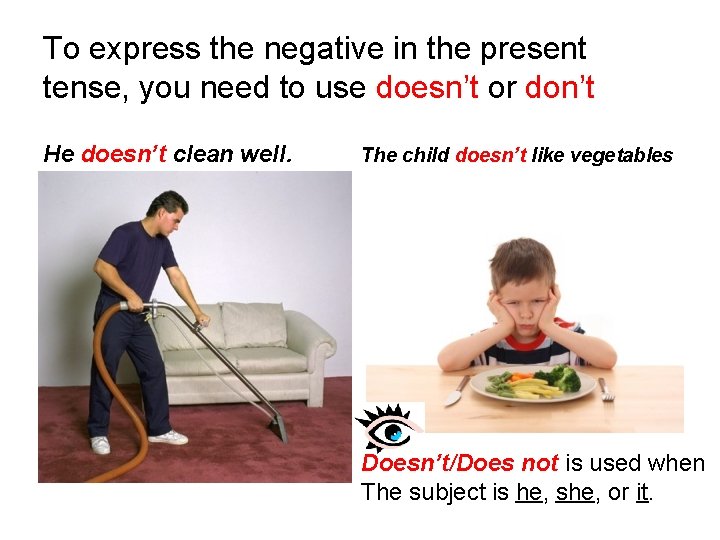 To express the negative in the present tense, you need to use doesn't or don't

He doesn't clean well.

The child doesn't like vegetables

Doesn't/Does not is used when The subject is he, she, or it.